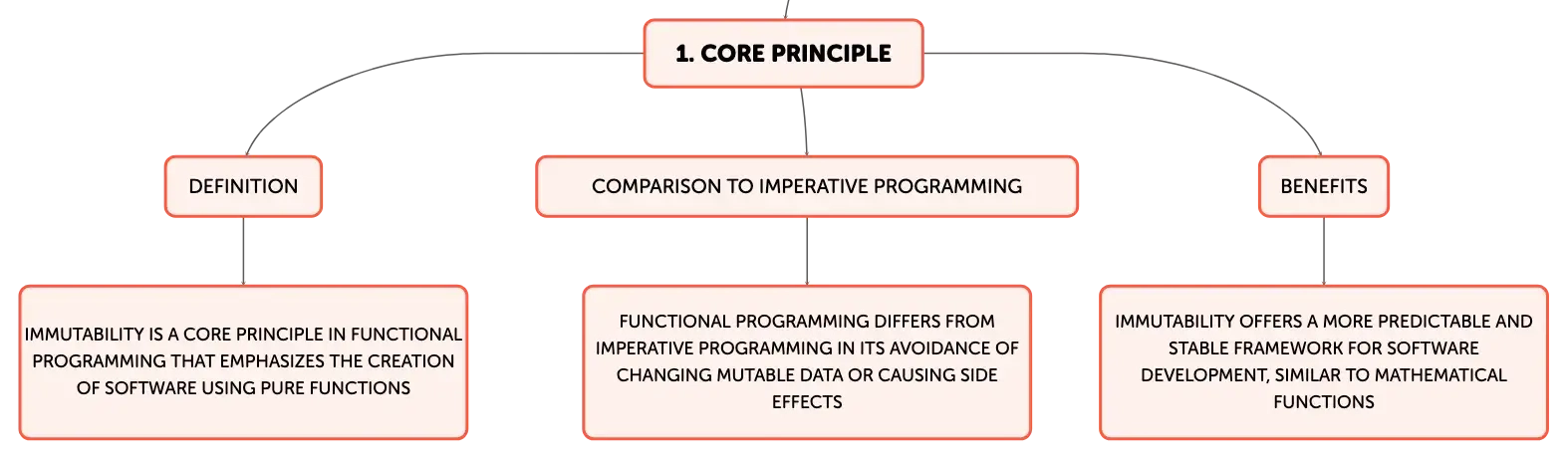 1. CORE PRINCIPLE

DEFINITION

COMPARISON TO IMPERATIVE PROGRAMMING

BENEFITS

IMMUTABILITY IS A CORE PRINCIPLE IN FUNCTIONAL PROGRAMMING THAT EMPHASIZES THE CREATION OF SOFTWARE USING PURE FUNCTIONS

FUNCTIONAL PROGRAMMING DIFFERS FROM IMPERATIVE PROGRAMMING IN ITS AVOIDANCE OF CHANGING MUTABLE DATA OR CAUSING SIDE EFFECTS

IMMUTABILITY OFFERS A MORE PREDICTABLE AND STABLE FRAMEWORK FOR SOFTWARE DEVELOPMENT, SIMILAR TO MATHEMATICAL FUNCTIONS